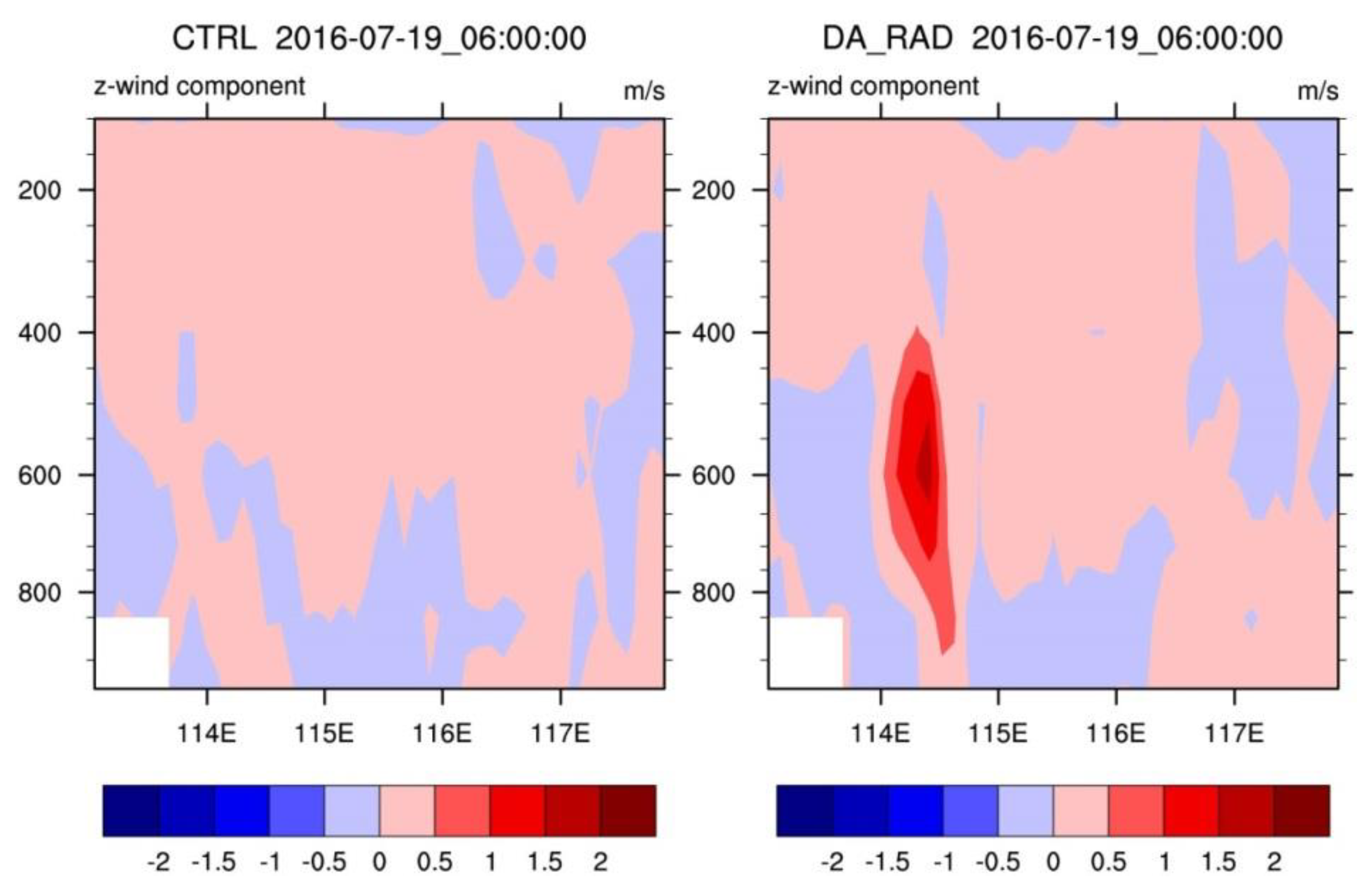 CTRL 2016-07-19_06:00:00

z-wind component m/s

200
400
600
800

114E 115E 116E 117E

-2 -1.5 -1 -0.5 0 0.5 1 1.5 2

DA_RAD 2016-07-19_06:00:00

z-wind component m/s

200
400
600
800

114E 115E 116E 117E

-2 -1.5 -1 -0.5 0 0.5 1 1.5 2